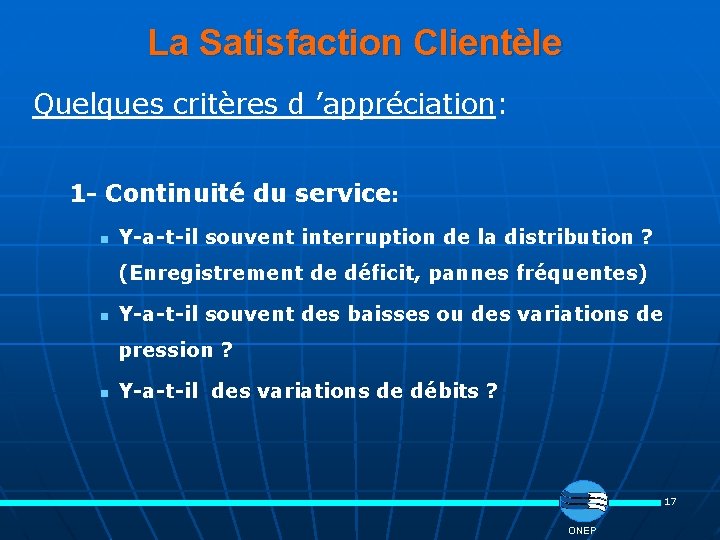 La Satisfaction Clientèle

Quelques critères d ’appréciation:

1- Continuité du service:

- Y-a-t-il souvent interruption de la distribution ? (Enregistrement de déficit, pannes fréquentes)
- Y-a-t-il souvent des baisses ou des variations de pression ?
- Y-a-t-il des variations de débits ?

17

ONEP